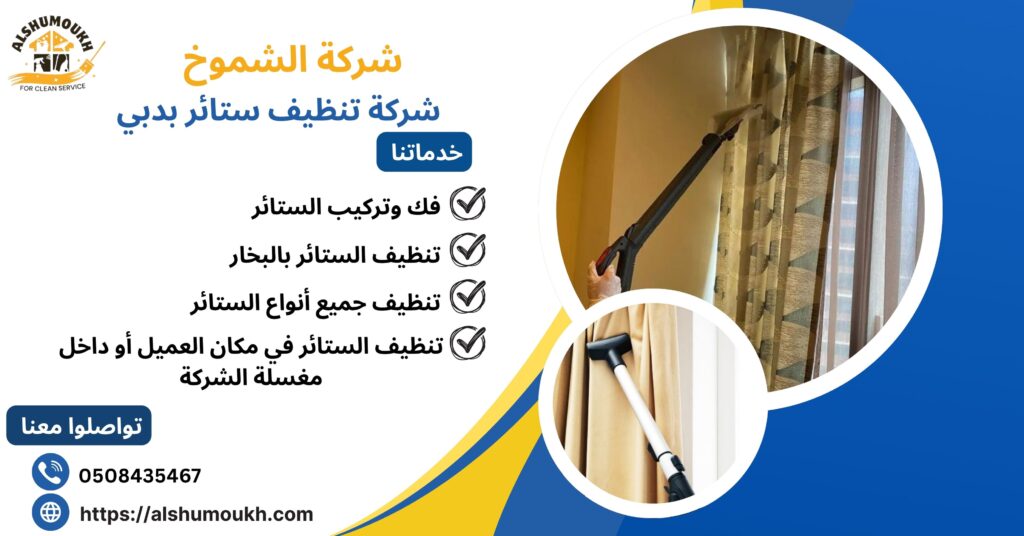 ALSHUMOUKH
FOR CLEAN SERVICE

شركة الشموخ
شركة تنظيف ستائر بدبي

خدماتنا

فك وتركيب الستائر
تنظيف الستائر بالبخار
تنظيف جميع أنواع الستائر
تنظيف الستائر في مكان العميل أو داخل مغسلة الشركة

تواصلوا معنا

0508435467
https://alshumoukh.com